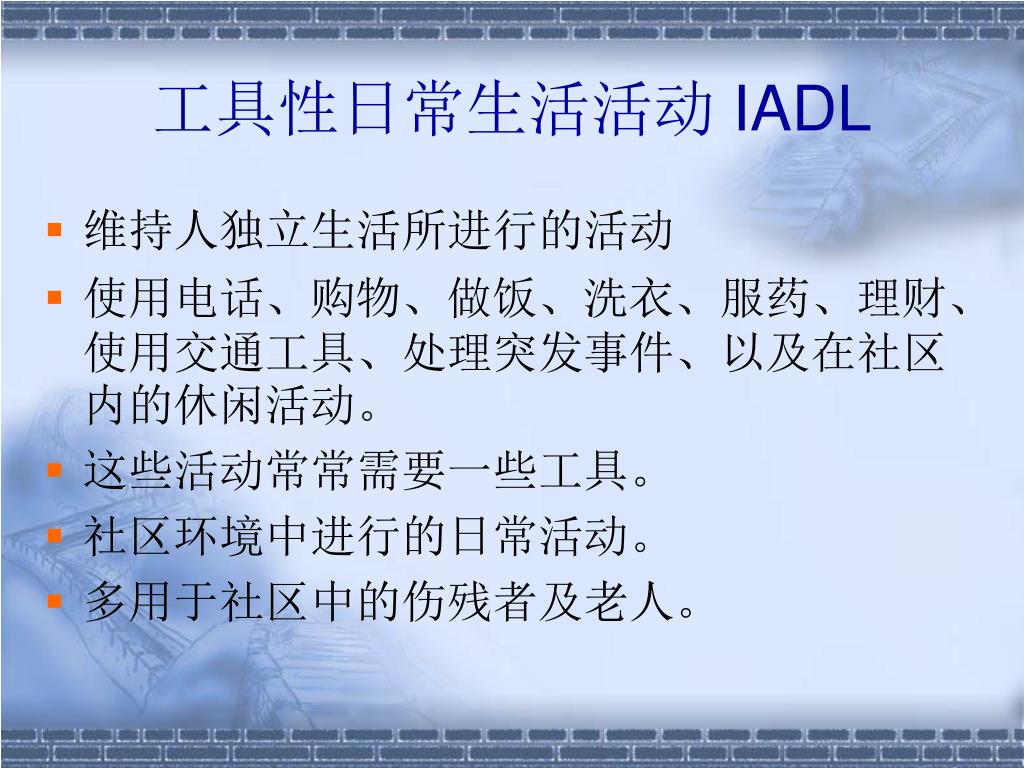 工具性日常生活活动 IADL

- 维持人独立生活所进行的活动
- 使用电话、购物、做饭、洗衣、服药、理财、使用交通工具、处理突发事件、以及在社区内的休闲活动。
- 这些活动常常需要一些工具。
- 社区环境中进行的日常活动。
- 多用于社区中的伤残者及老人。